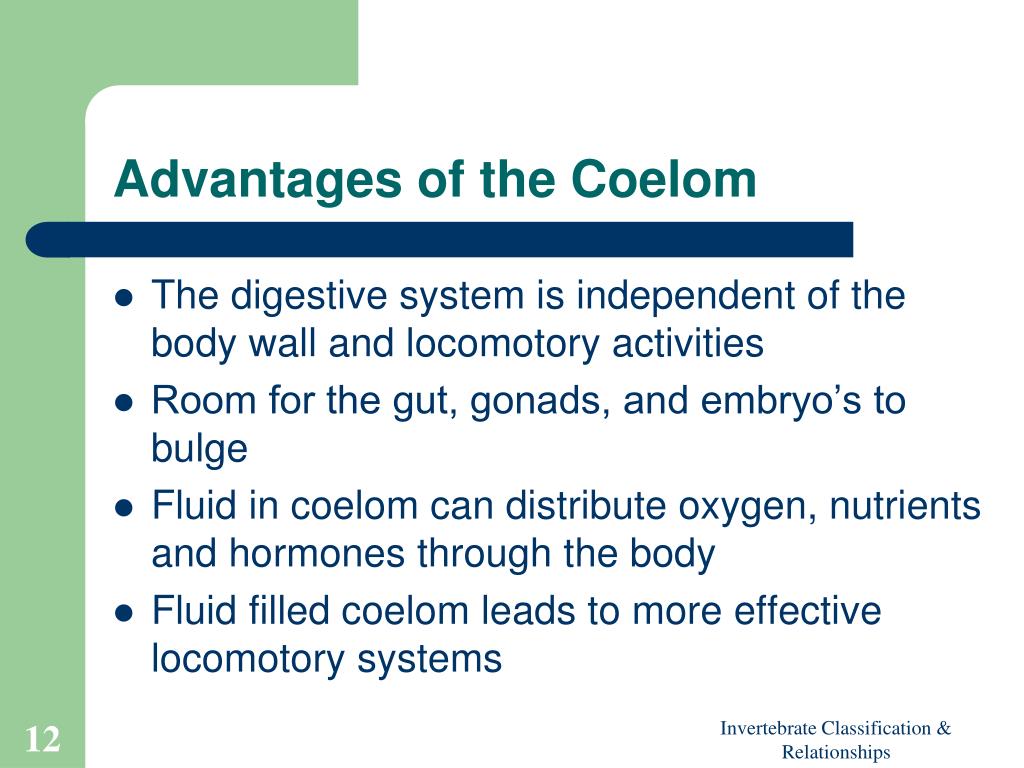 Advantages of the Coelom

- The digestive system is independent of the body wall and locomotory activities
- Room for the gut, gonads, and embryo’s to bulge
- Fluid in coelom can distribute oxygen, nutrients and hormones through the body
- Fluid filled coelom leads to more effective locomotory systems

12

Invertebrate Classification & Relationships